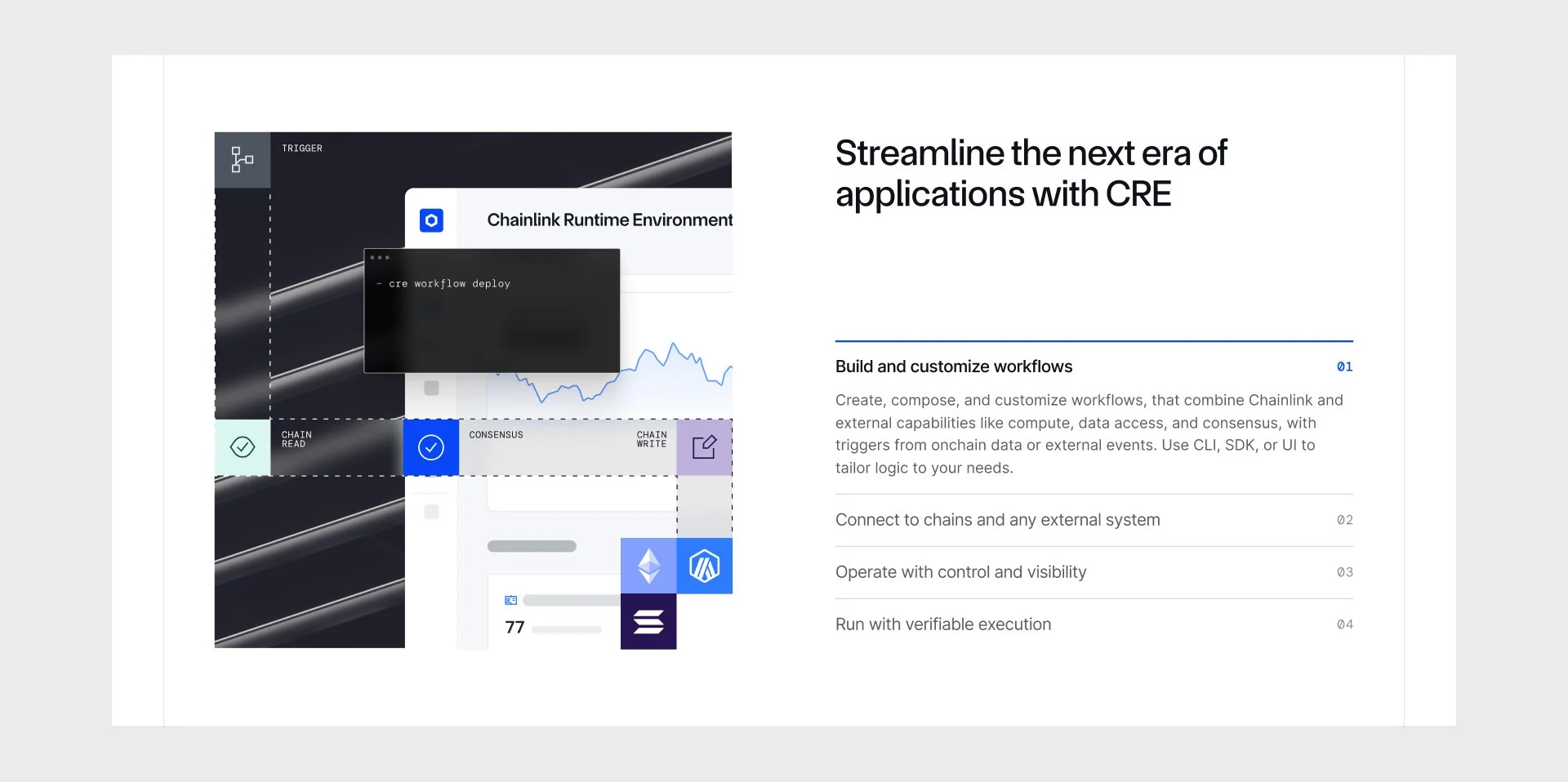 TRIGGER

Chainlink Runtime Environment

~ cre workflow deploy

CHAIN READ

CONSENSUS

CHAIN WRITE

77

Streamline the next era of applications with CRE

Build and customize workflows

01

Create, compose, and customize workflows, that combine Chainlink and external capabilities like compute, data access, and consensus, with triggers from onchain data or external events. Use CLI, SDK, or UI to tailor logic to your needs.

Connect to chains and any external system

02

Operate with control and visibility

03

Run with verifiable execution

04